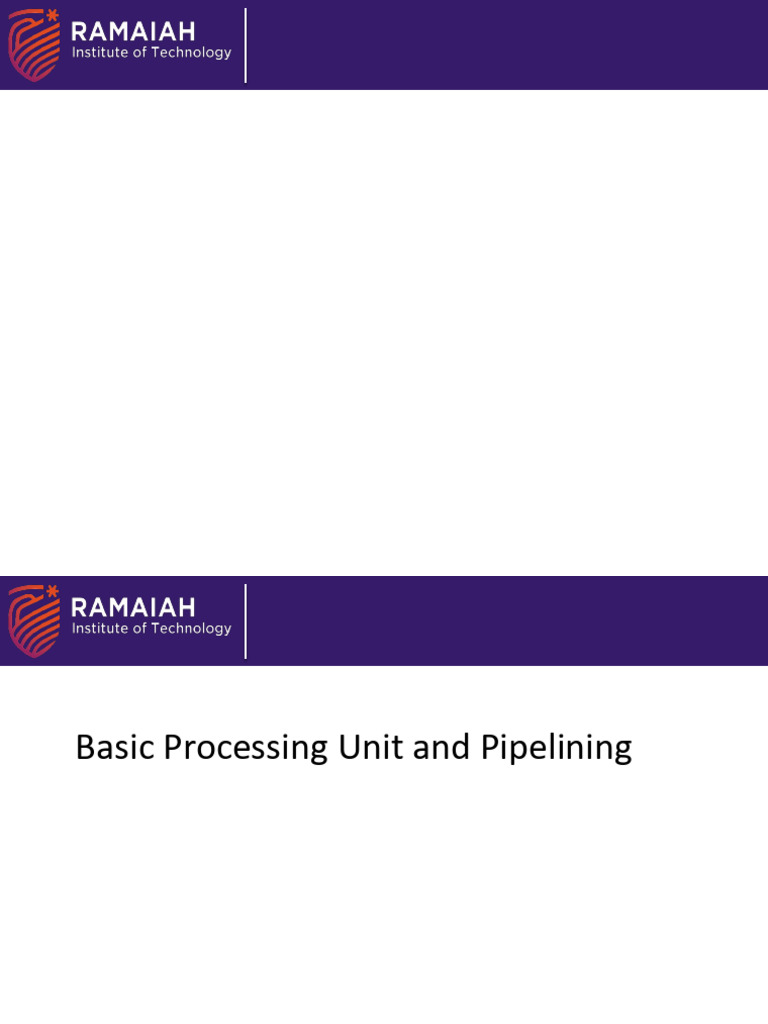 RAMAIAH
Institute of Technology

RAMAIAH
Institute of Technology

Basic Processing Unit and Pipelining